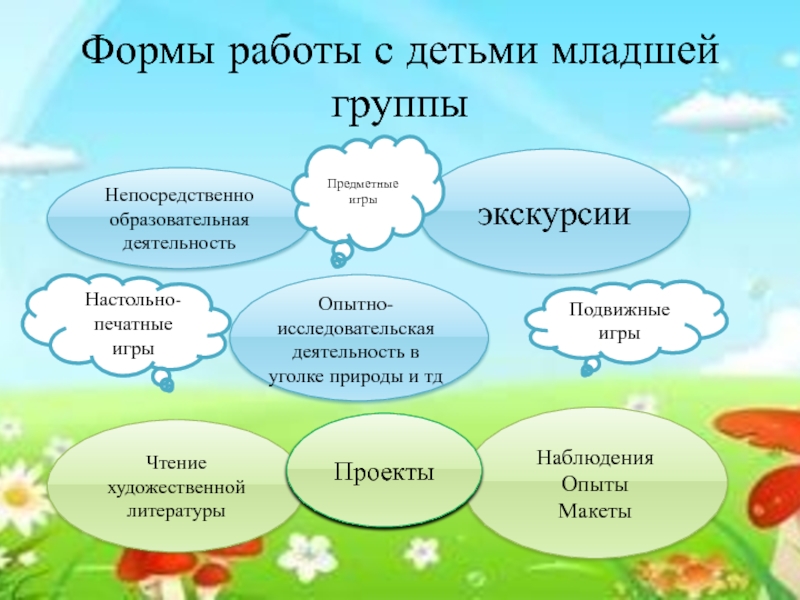 Формы работы с детьми младшей группы

Непосредственно образовательная деятельность

Предметные игры

экскурсии

Настольно-печатные игры

Опытно-исследовательская деятельность в уголке природы и тд

Подвижные игры

Чтение художественной литературы

Проекты

Наблюдения
Опыты
Макеты